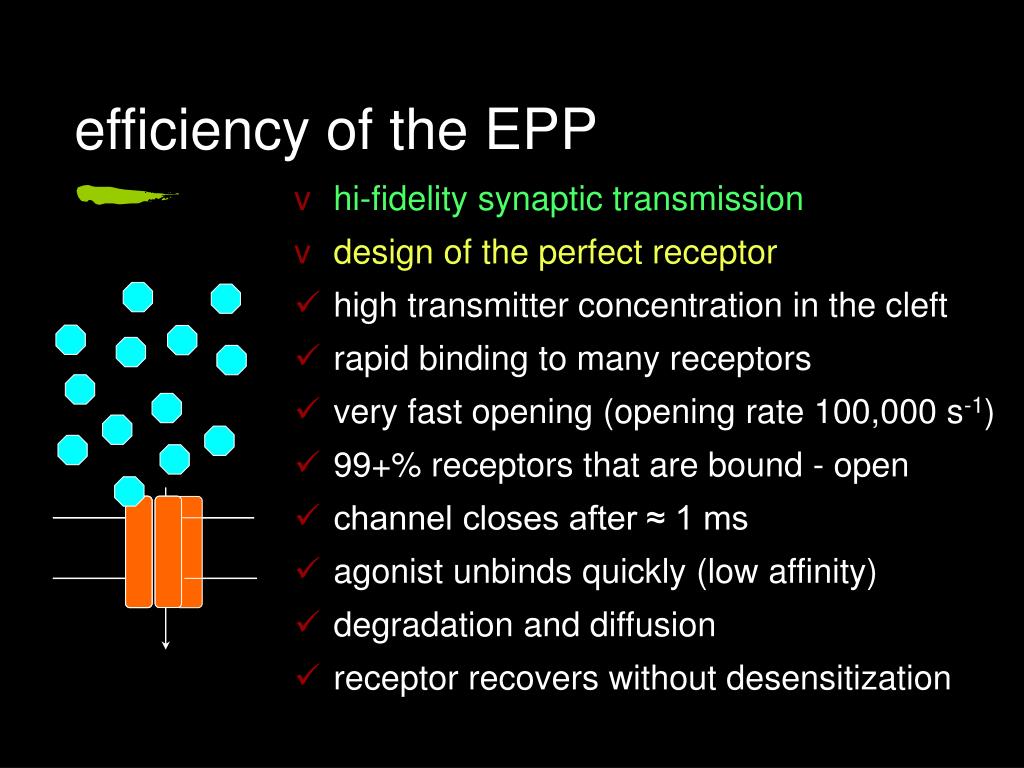 efficiency of the EPP

v hi-fidelity synaptic transmission
v design of the perfect receptor
✓ high transmitter concentration in the cleft
✓ rapid binding to many receptors
✓ very fast opening (opening rate 100,000 $s^{-1}$)
✓ 99+% receptors that are bound - open
✓ channel closes after ≈ 1 ms
✓ agonist unbinds quickly (low affinity)
✓ degradation and diffusion
✓ receptor recovers without desensitization